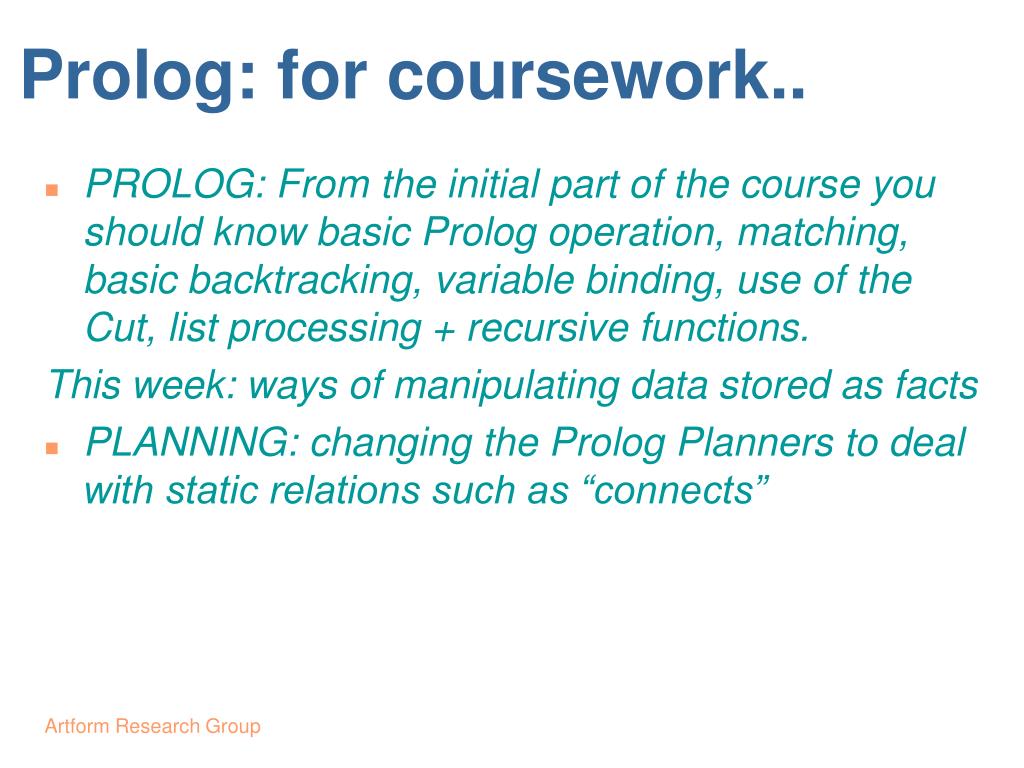 Prolog: for coursework..

PROLOG: From the initial part of the course you should know basic Prolog operation, matching, basic backtracking, variable binding, use of the Cut, list processing + recursive functions.

This week: ways of manipulating data stored as facts

PLANNING: changing the Prolog Planners to deal with static relations such as “connects”

Artform Research Group